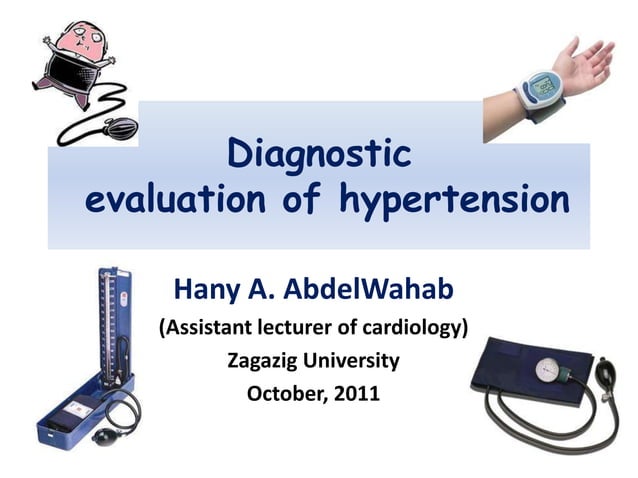 Diagnostic evaluation of hypertension

Hany A. AbdelWahab

(Assistant lecturer of cardiology)

Zagazig University

October, 2011